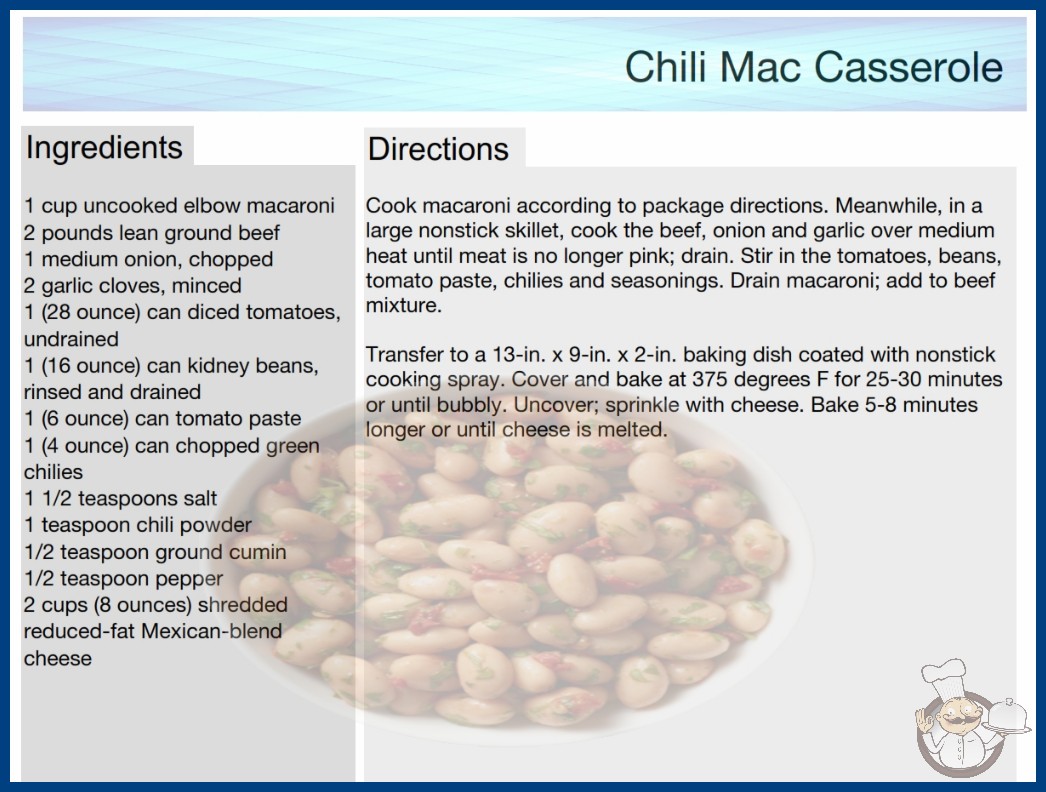 Chili Mac Casserole

Ingredients

1 cup uncooked elbow macaroni
2 pounds lean ground beef
1 medium onion, chopped
2 garlic cloves, minced
1 (28 ounce) can diced tomatoes, undrained
1 (16 ounce) can kidney beans, rinsed and drained
1 (6 ounce) can tomato paste
1 (4 ounce) can chopped green chilies
1 1/2 teaspoons salt
1 teaspoon chili powder
1/2 teaspoon ground cumin
1/2 teaspoon pepper
2 cups (8 ounces) shredded reduced-fat Mexican-blend cheese

Directions

Cook macaroni according to package directions. Meanwhile, in a large nonstick skillet, cook the beef, onion and garlic over medium heat until meat is no longer pink; drain. Stir in the tomatoes, beans, tomato paste, chilies and seasonings. Drain macaroni; add to beef mixture.

Transfer to a 13-in. x 9-in. x 2-in. baking dish coated with nonstick cooking spray. Cover and bake at 375 degrees F for 25-30 minutes or until bubbly. Uncover; sprinkle with cheese. Bake 5-8 minutes longer or until cheese is melted.